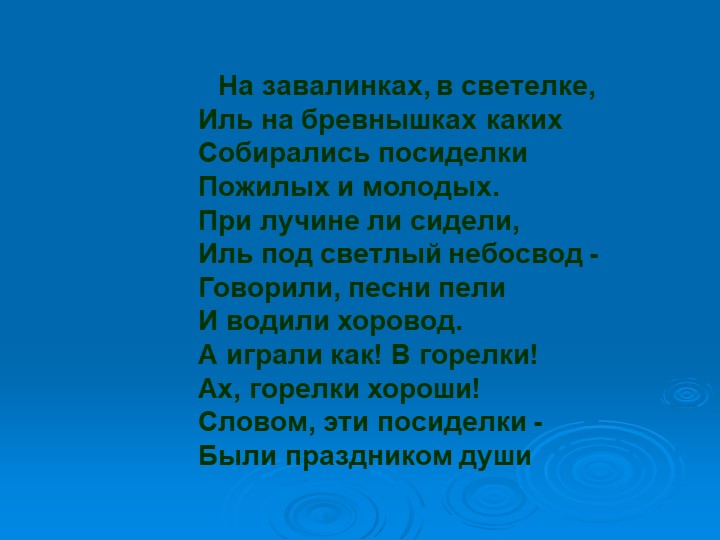 На завалинках, в светелке,
Иль на бревнышках каких
Собирались посиделки
Пожилых и молодых.
При лучине ли сидели,
Иль под светлый небосвод -
Говорили, песни пели
И водили хоровод.
А играли как! В горелки!
Ах, горелки хороши!
Словом, эти посиделки -
Были праздником души